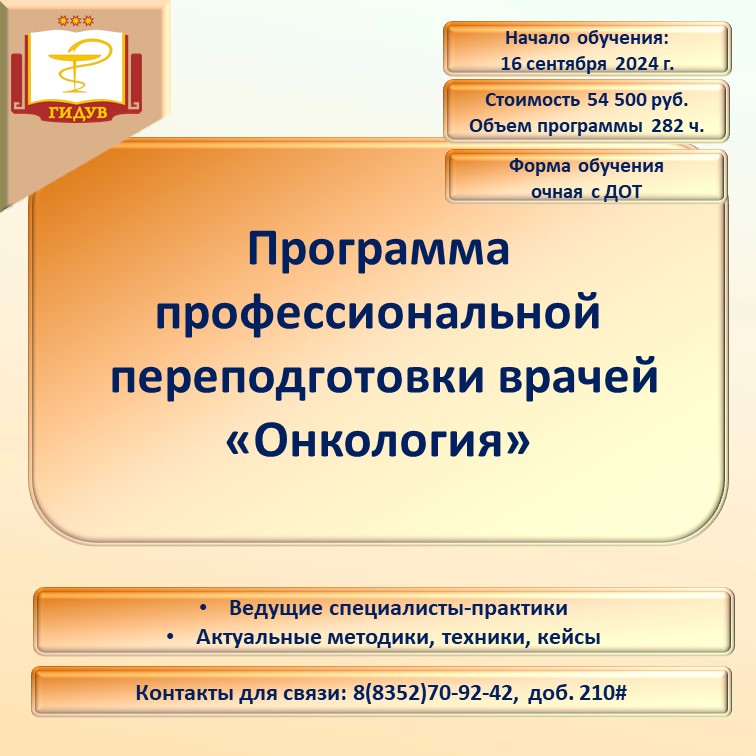 ГИДУВ

Начало обучения:
16 сентября 2024 г.

Стоимость 54 500 руб.
Объем программы 282 ч.

Форма обучения
очная с ДОТ

Программа профессиональной переподготовки врачей «Онкология»

• Ведущие специалисты-практики
• Актуальные методики, техники, кейсы

Контакты для связи: 8(8352)70-92-42, доб. 210#